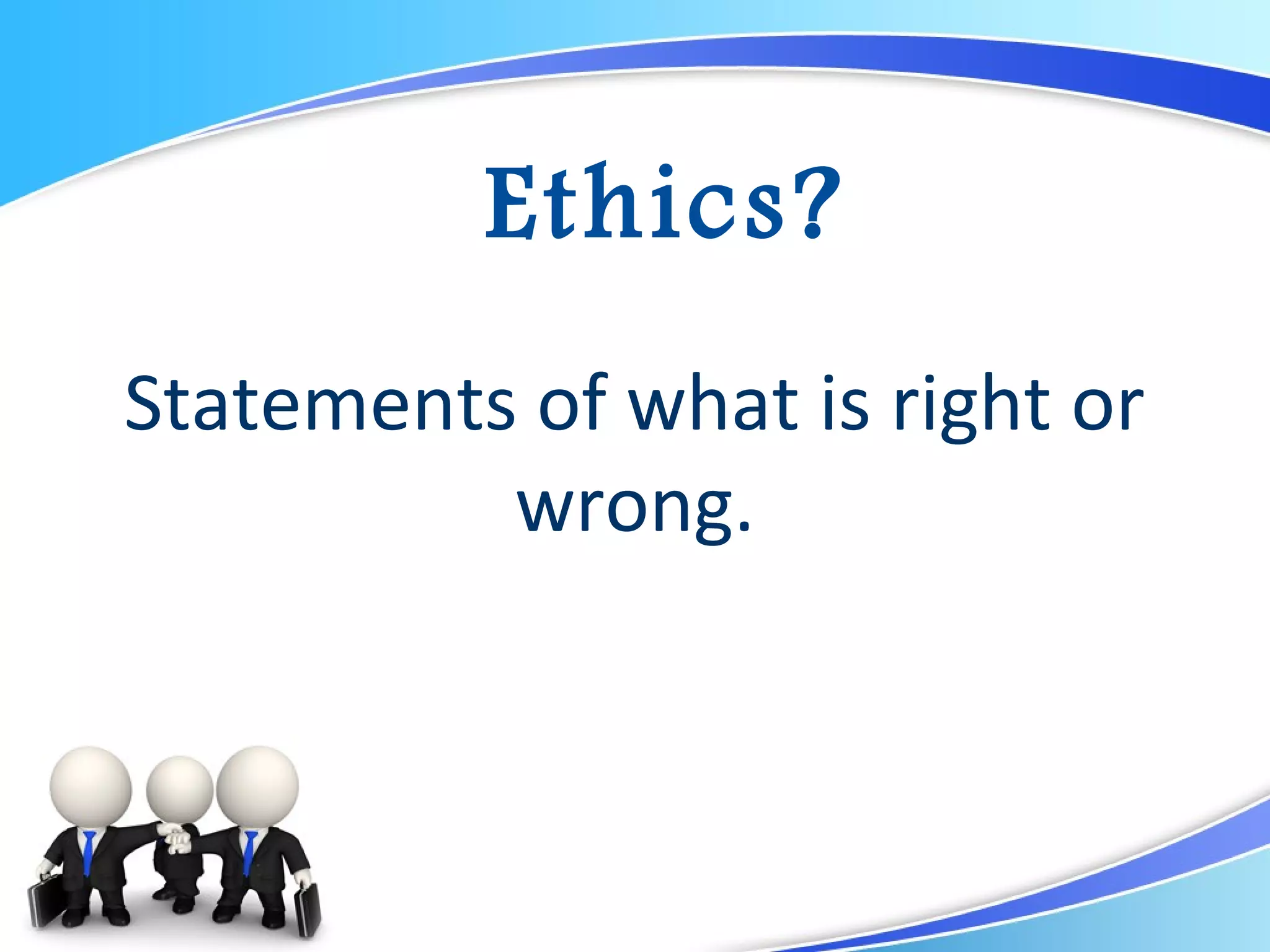 Ethics?

Statements of what is right or wrong.